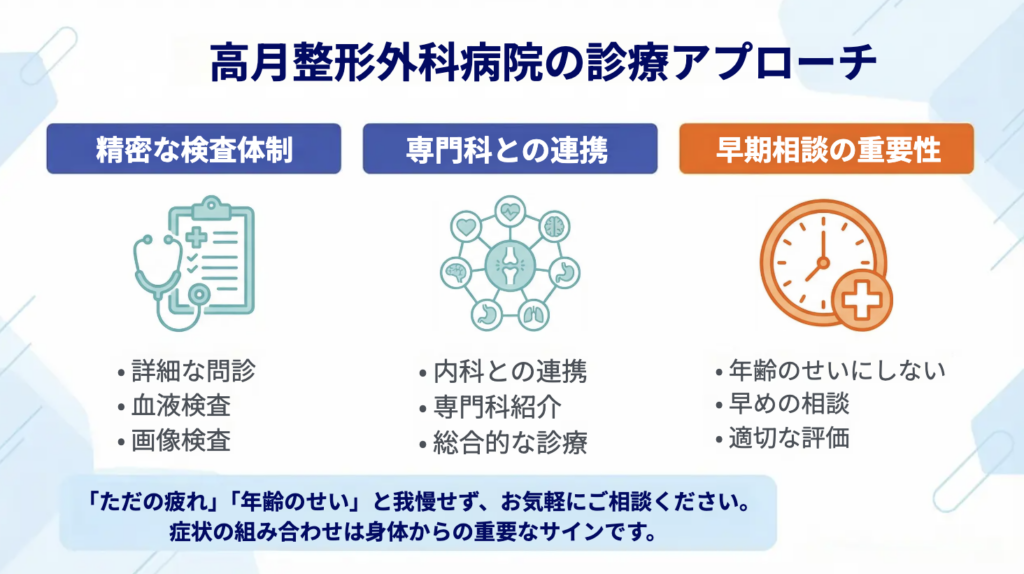 高月整形外科病院の診療アプローチ

精密な検査体制

• 詳細な問診
• 血液検査
• 画像検査

専門科との連携

• 内科との連携
• 専門科紹介
• 総合的な診療

早期相談の重要性

• 年齢のせいにしない
• 早めの相談
• 適切な評価

「ただの疲れ」「年齢のせい」と我慢せず、お気軽にご相談ください。
症状の組み合わせは身体からの重要なサインです。